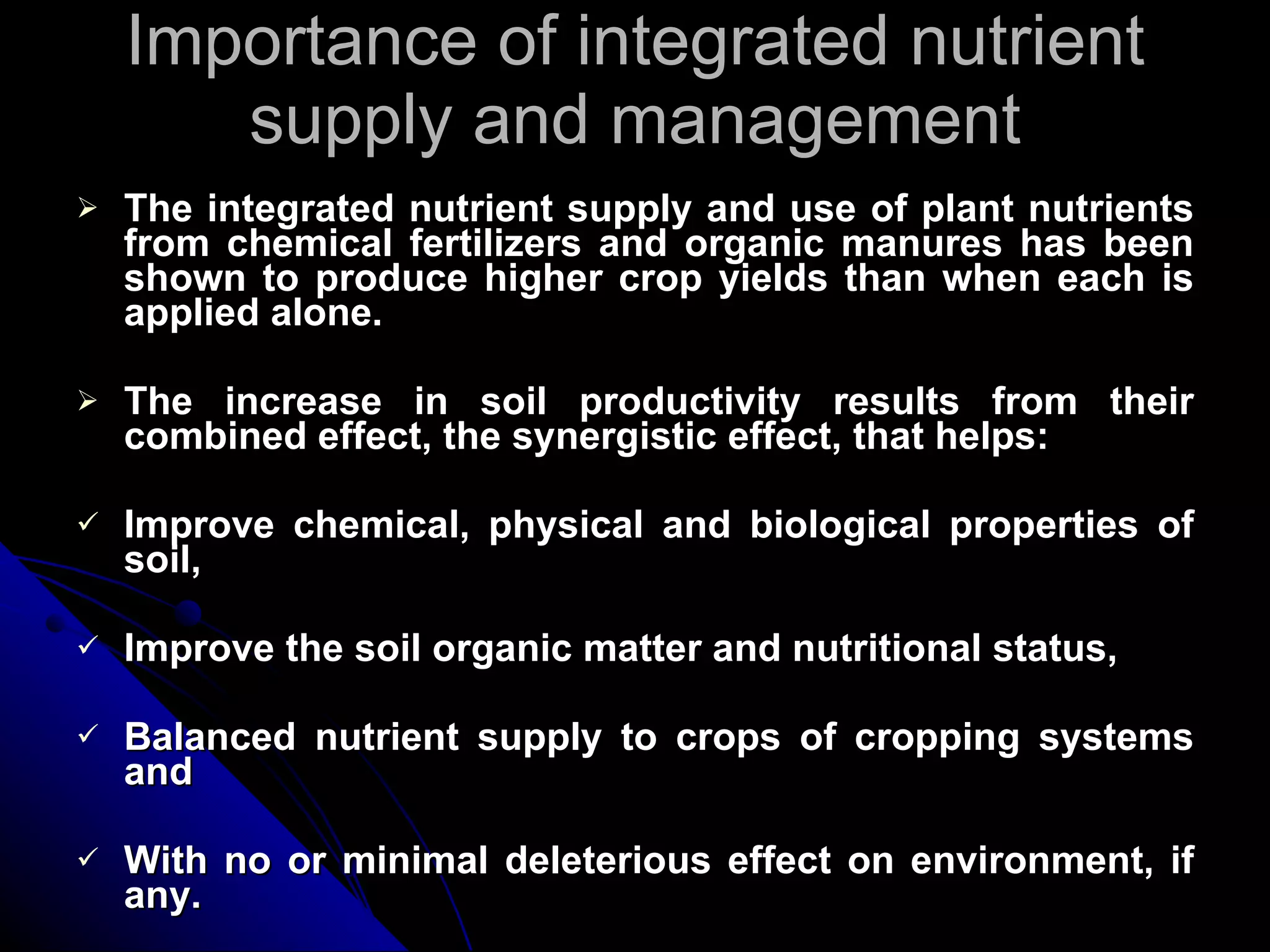 Importance of integrated nutrient supply and management

➢ The integrated nutrient supply and use of plant nutrients from chemical fertilizers and organic manures has been shown to produce higher crop yields than when each is applied alone.

➢ The increase in soil productivity results from their combined effect, the synergistic effect, that helps:

✓ Improve chemical, physical and biological properties of soil,

✓ Improve the soil organic matter and nutritional status,

✓ Balanced nutrient supply to crops of cropping systems and

✓ With no or minimal deleterious effect on environment, if any.